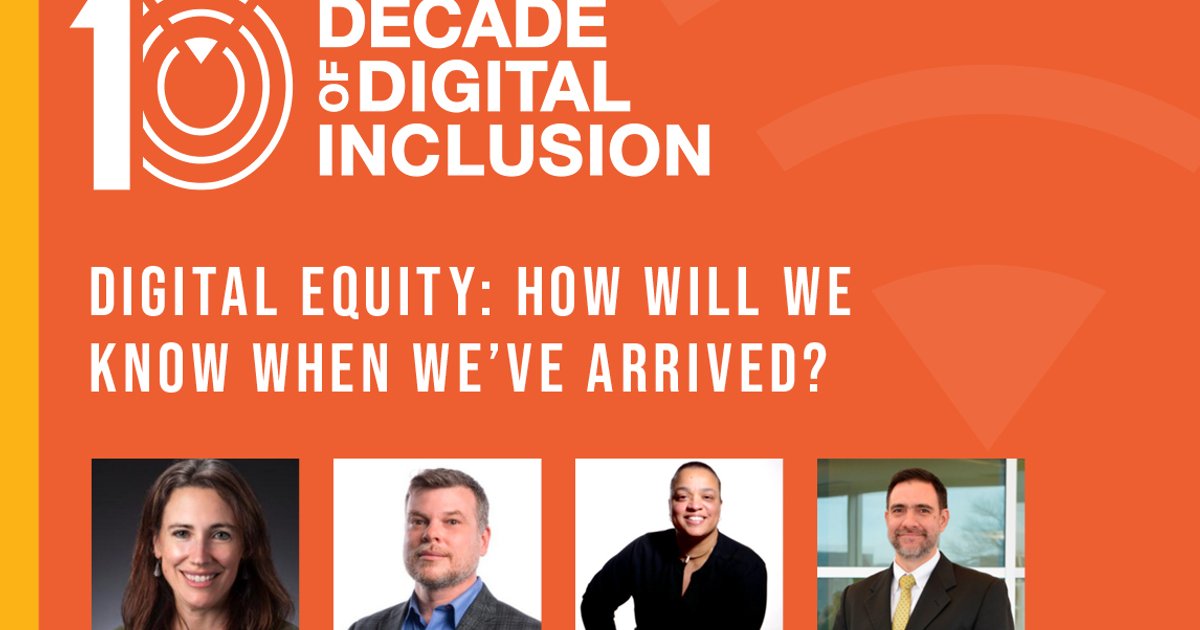 10 DECADE OF DIGITAL INCLUSION

DIGITAL EQUITY: HOW WILL WE KNOW WHEN WE'VE ARRIVED?